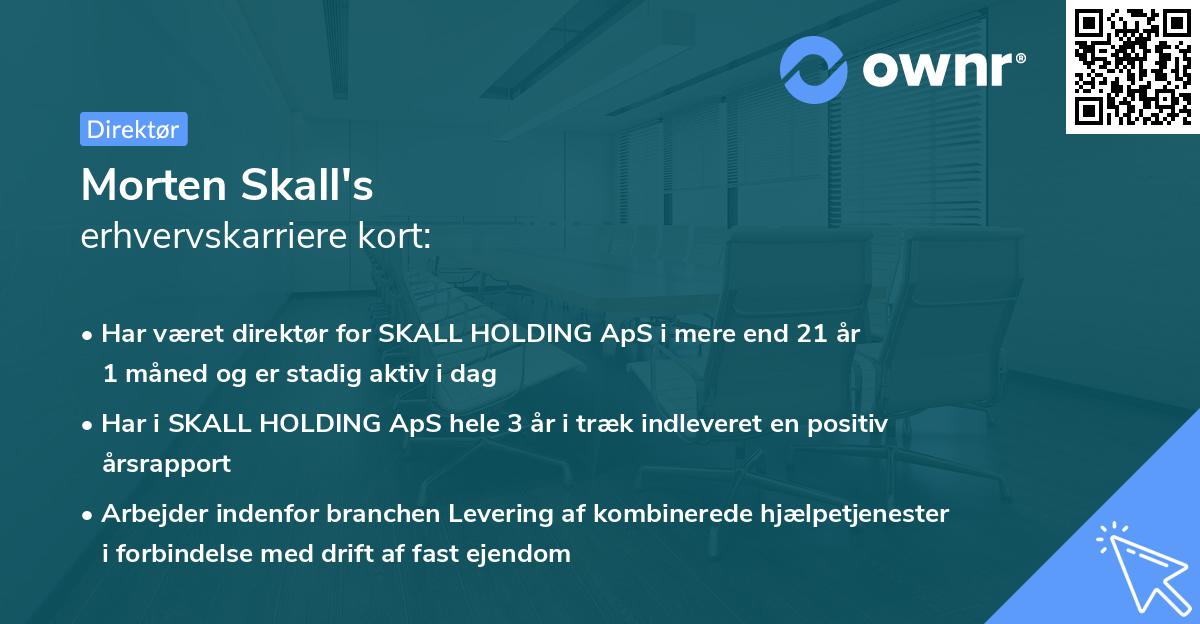 ownr®

Direktør

Morten Skall's
erhvervskarriere kort:

• Har været direktør for SKALL HOLDING ApS i mere end 21 år 1 måned og er stadig aktiv i dag

• Har i SKALL HOLDING ApS hele 3 år i træk indleveret en positiv årsrapport

• Arbejder indenfor branchen Levering af kombinerede hjælpetjenester i forbindelse med drift af fast ejendom